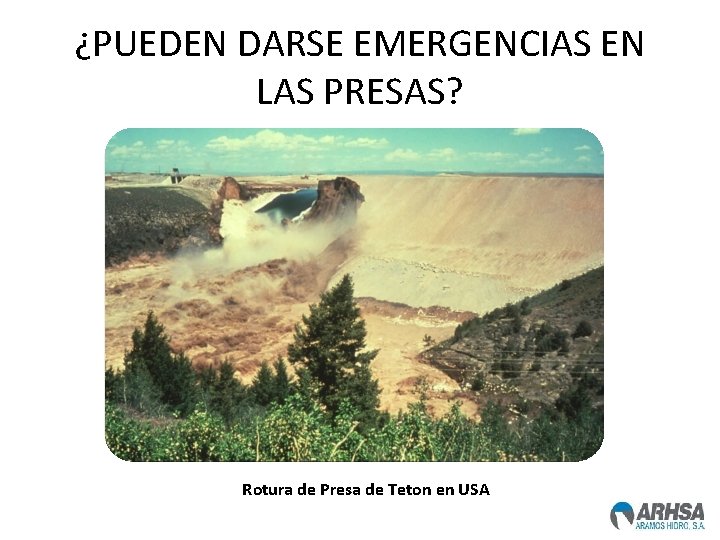 ¿PUEDEN DARSE EMERGENCIAS EN LAS PRESAS?

Rotura de Presa de Teton en USA

ARHSA
ARAMOS HIDRO, S.A.